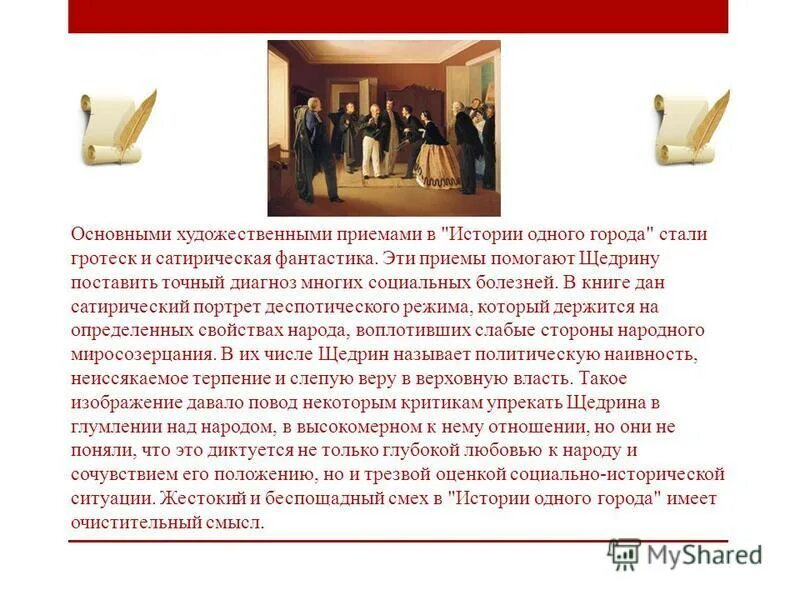 Основными художественными приемами в "Истории одного города" стали гротеск и сатирическая фантастика. Эти приемы помогают Щедрину поставить точный диагноз многих социальных болезней. В книге дан сатирический портрет деспотического режима, который держится на определенных свойствах народа, воплотивших слабые стороны народного миросозерцания. В их числе Щедрин называет политическую наивность, неиссякаемое терпение и слепую веру в верховную власть. Такое изображение давало повод некоторым критикам упрекать Щедрина в глумлении над народом, в высокомерном к нему отношении, но они не поняли, что это диктуется не только глубокой любовью к народу и сочувствием его положению, но и трезвой оценкой социально-исторической ситуации. Жестокий и беспощадный смех в "Истории одного города" имеет очистительный смысл.

MyShared